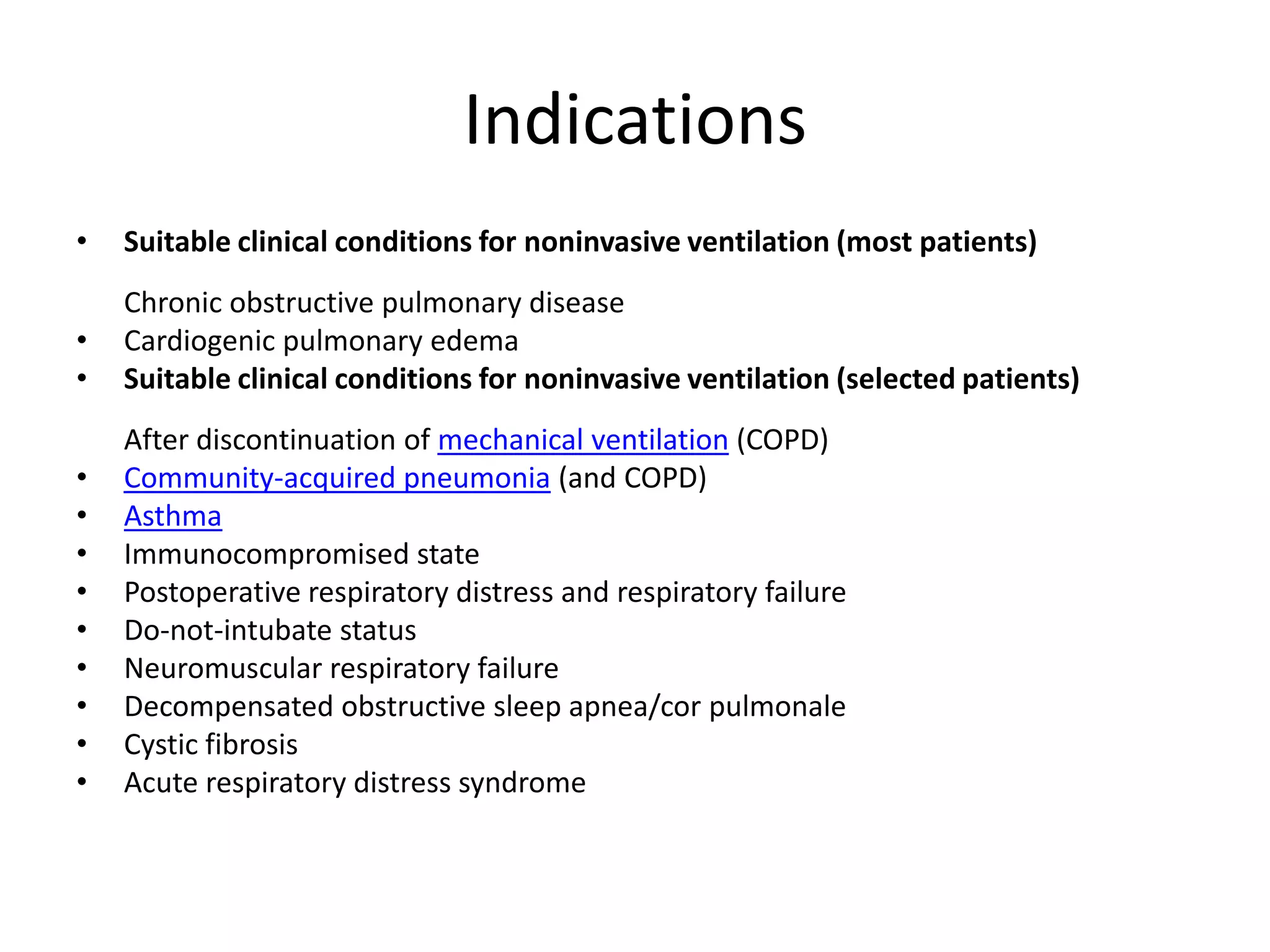 Indications

• Suitable clinical conditions for noninvasive ventilation (most patients)

Chronic obstructive pulmonary disease
• Cardiogenic pulmonary edema
• Suitable clinical conditions for noninvasive ventilation (selected patients)

After discontinuation of mechanical ventilation (COPD)
• Community-acquired pneumonia (and COPD)
• Asthma
• Immunocompromised state
• Postoperative respiratory distress and respiratory failure
• Do-not-intubate status
• Neuromuscular respiratory failure
• Decompensated obstructive sleep apnea/cor pulmonale
• Cystic fibrosis
• Acute respiratory distress syndrome